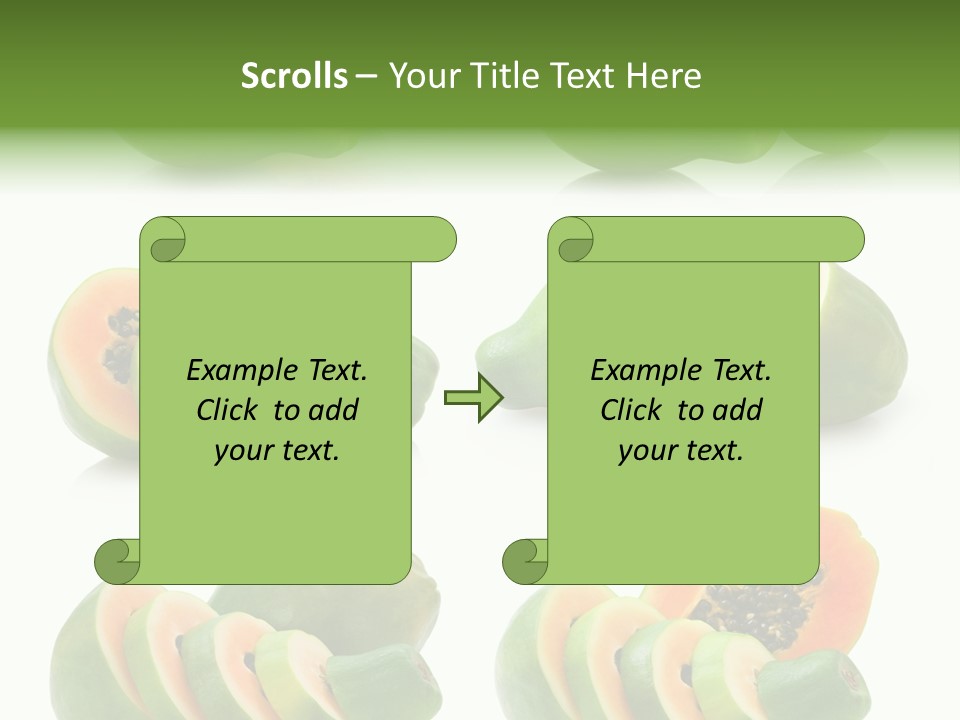 Scrolls – Your Title Text Here

Example Text. Click to add your text.

Example Text. Click to add your text.